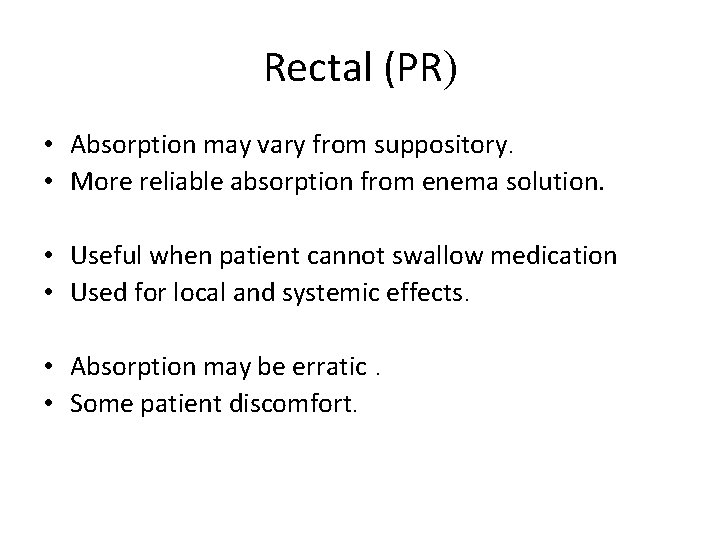 Rectal (PR)

• Absorption may vary from suppository.
• More reliable absorption from enema solution.

• Useful when patient cannot swallow medication
• Used for local and systemic effects.

• Absorption may be erratic .
• Some patient discomfort.